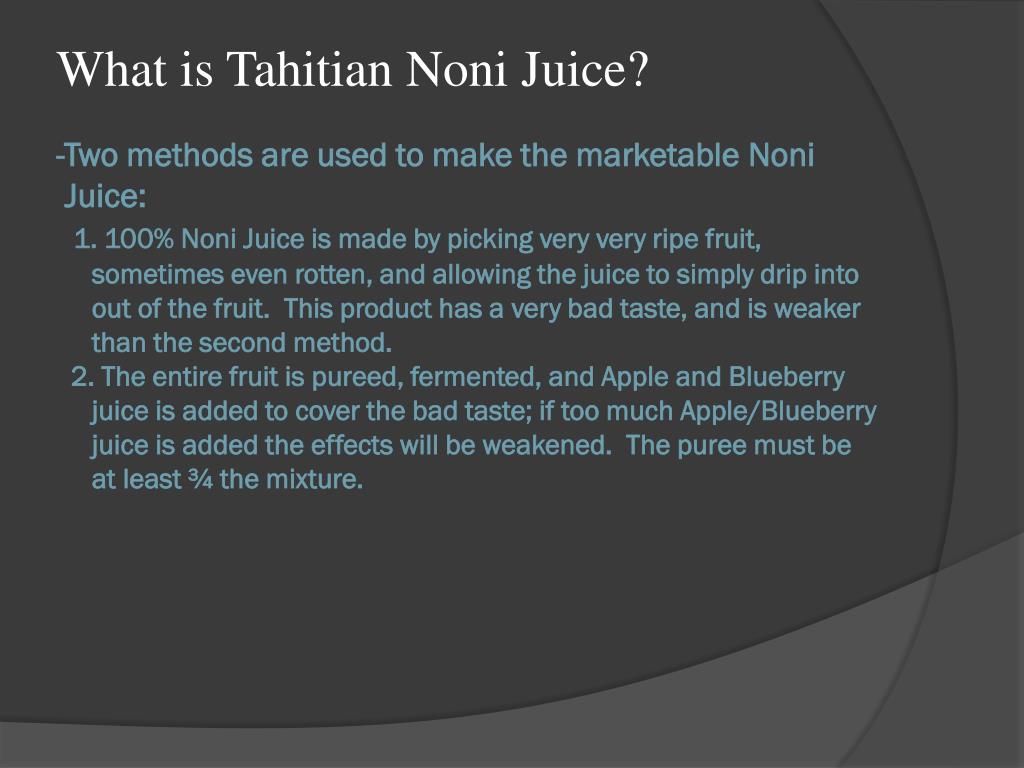 What is Tahitian Noni Juice?

-Two methods are used to make the marketable Noni Juice:

1. 100% Noni Juice is made by picking very very ripe fruit, sometimes even rotten, and allowing the juice to simply drip into out of the fruit. This product has a very bad taste, and is weaker than the second method.

2. The entire fruit is pureed, fermented, and Apple and Blueberry juice is added to cover the bad taste; if too much Apple/Blueberry juice is added the effects will be weakened. The puree must be at least ¾ the mixture.